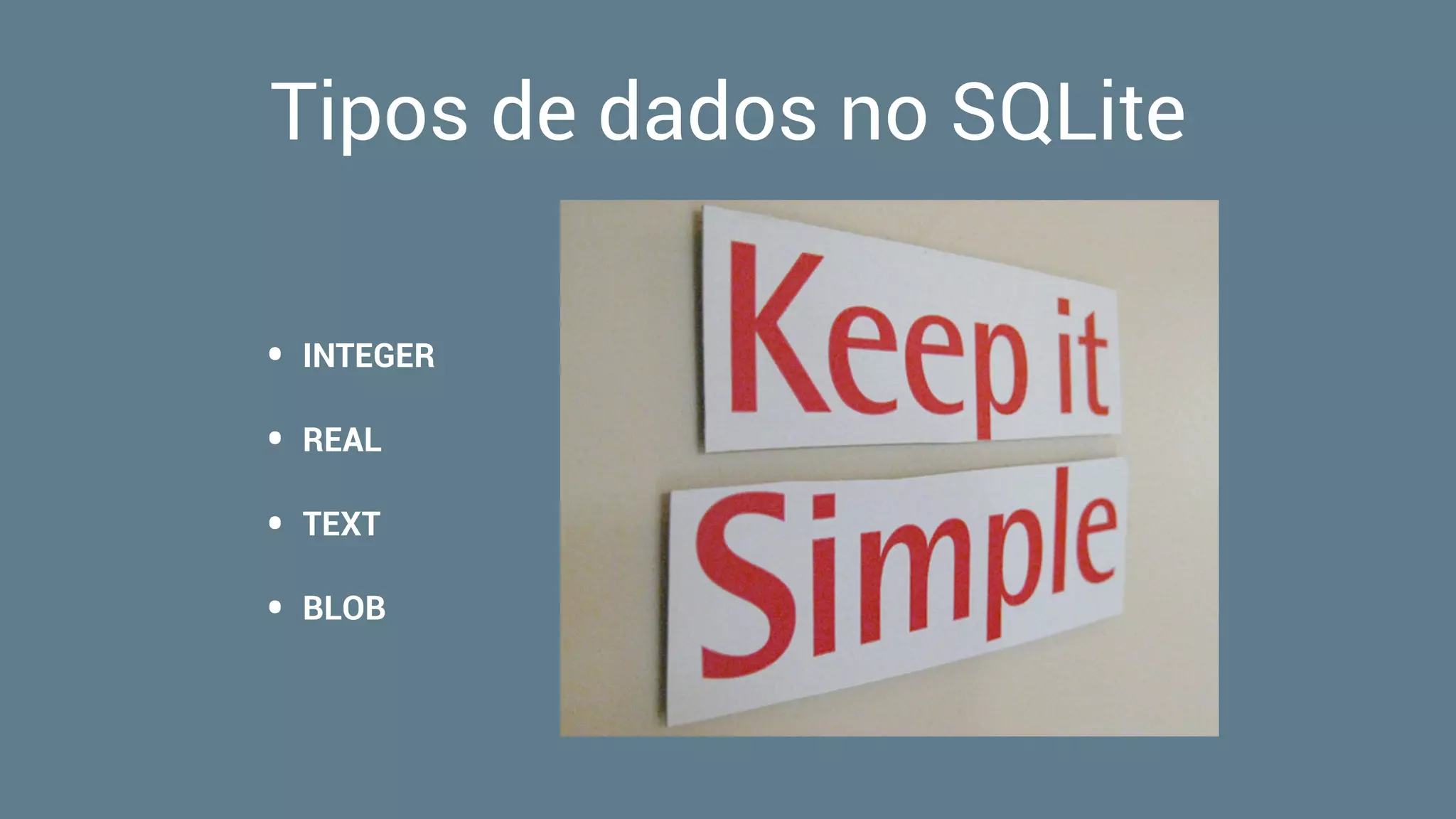 Tipos de dados no SQLite

- INTEGER
- REAL
- TEXT
- BLOB

Keep it
Simple